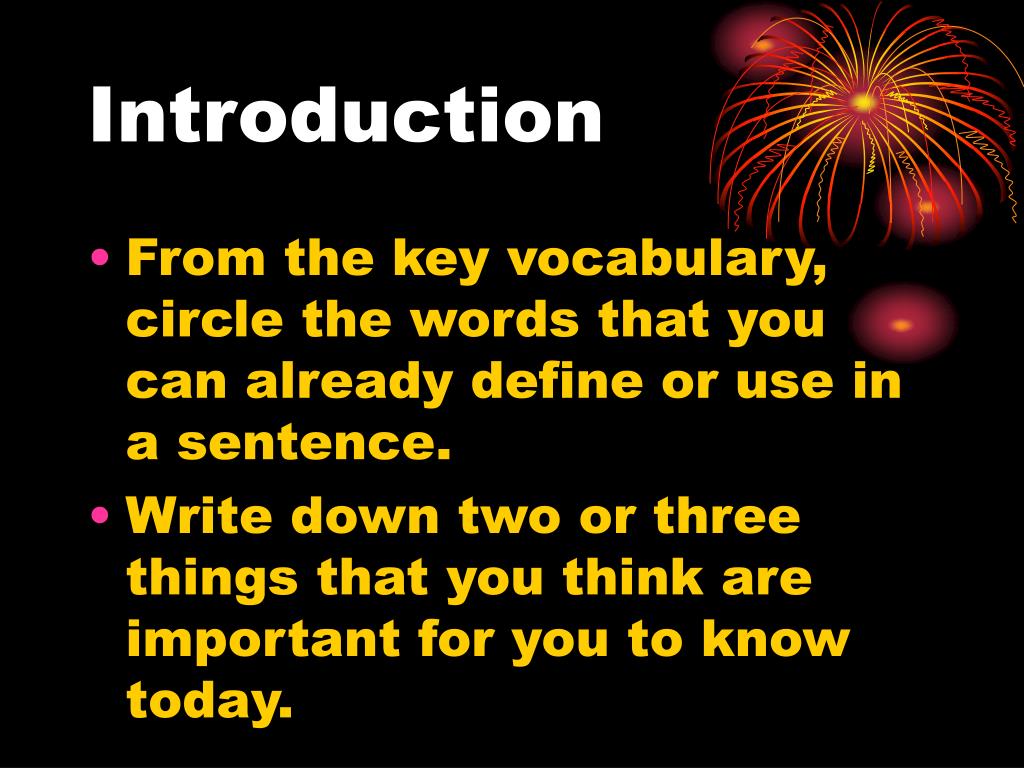 Introduction

• From the key vocabulary, circle the words that you can already define or use in a sentence.

• Write down two or three things that you think are important for you to know today.